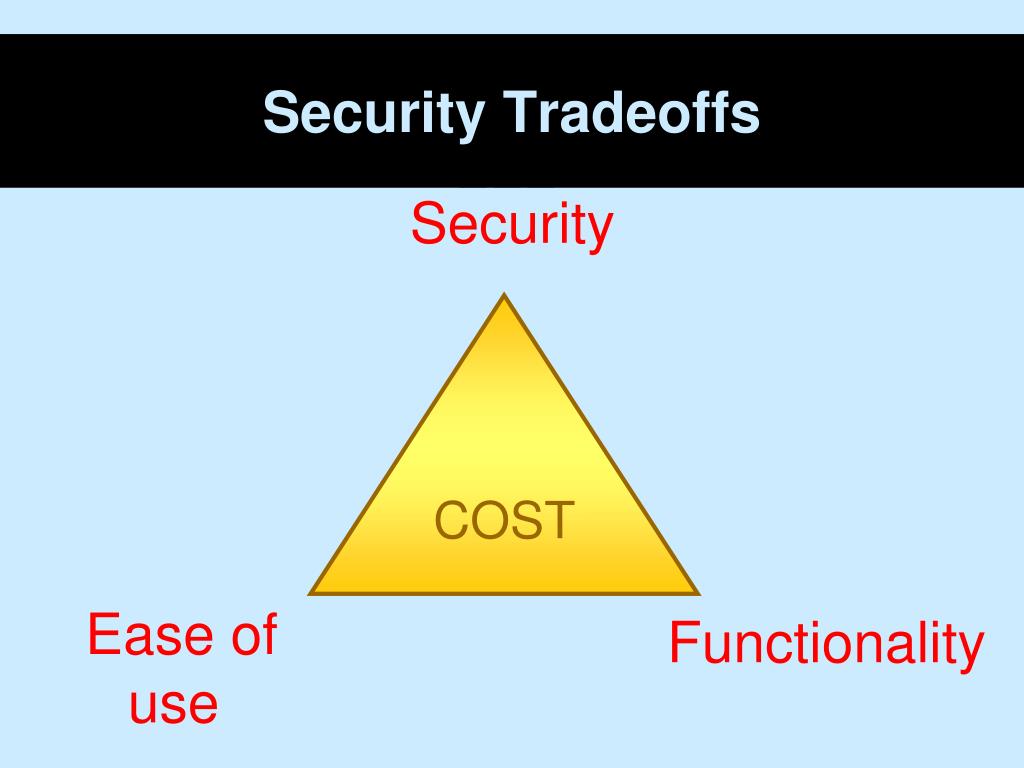 Security Tradeoffs

Security

COST

Ease of use

Functionality